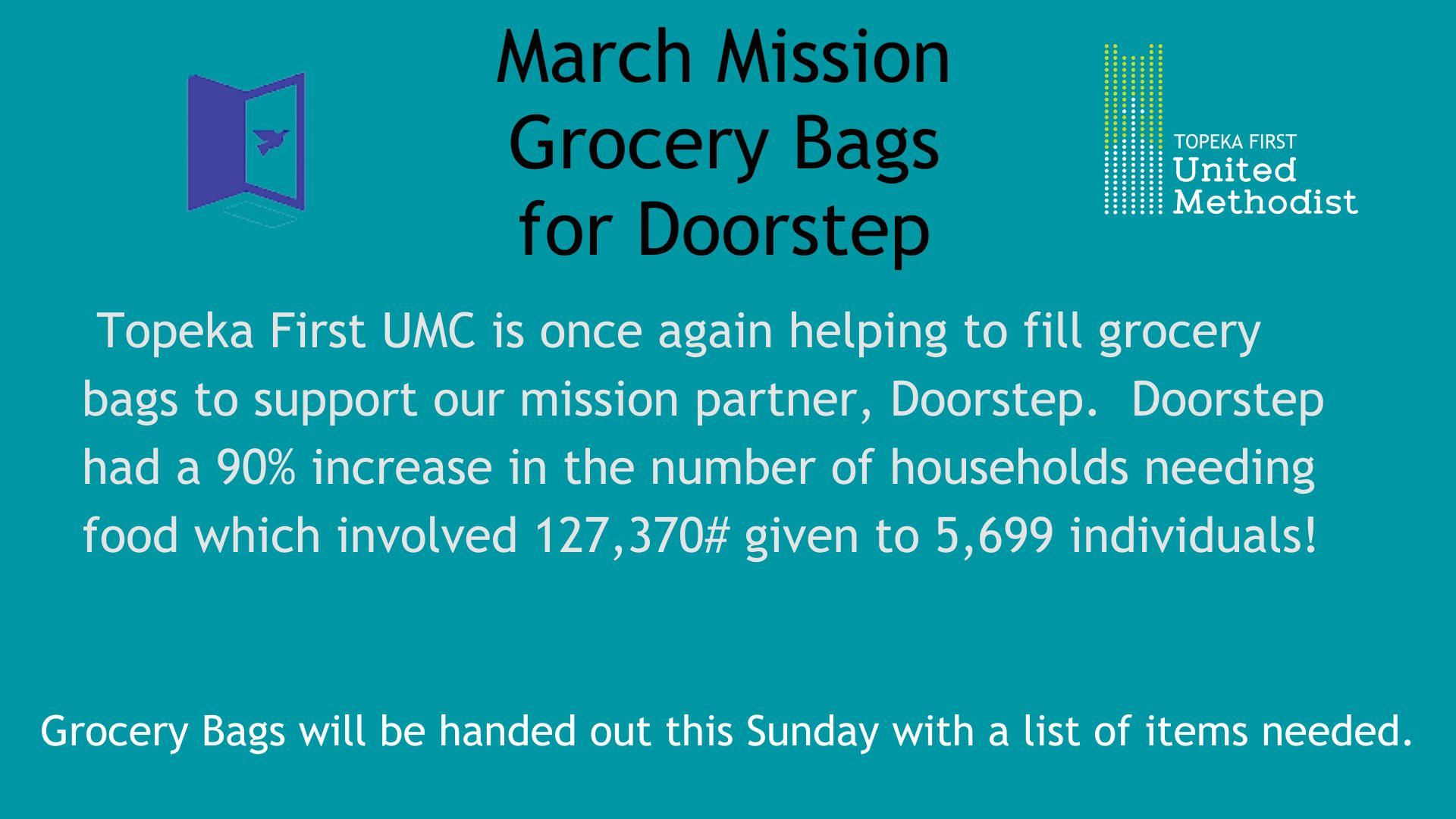 March Mission
Grocery Bags
for Doorstep

TOPEKA FIRST
United
Methodist

Topeka First UMC is once again helping to fill grocery bags to support our mission partner, Doorstep. Doorstep had a 90% increase in the number of households needing food which involved 127,370# given to 5,699 individuals!

Grocery Bags will be handed out this Sunday with a list of items needed.